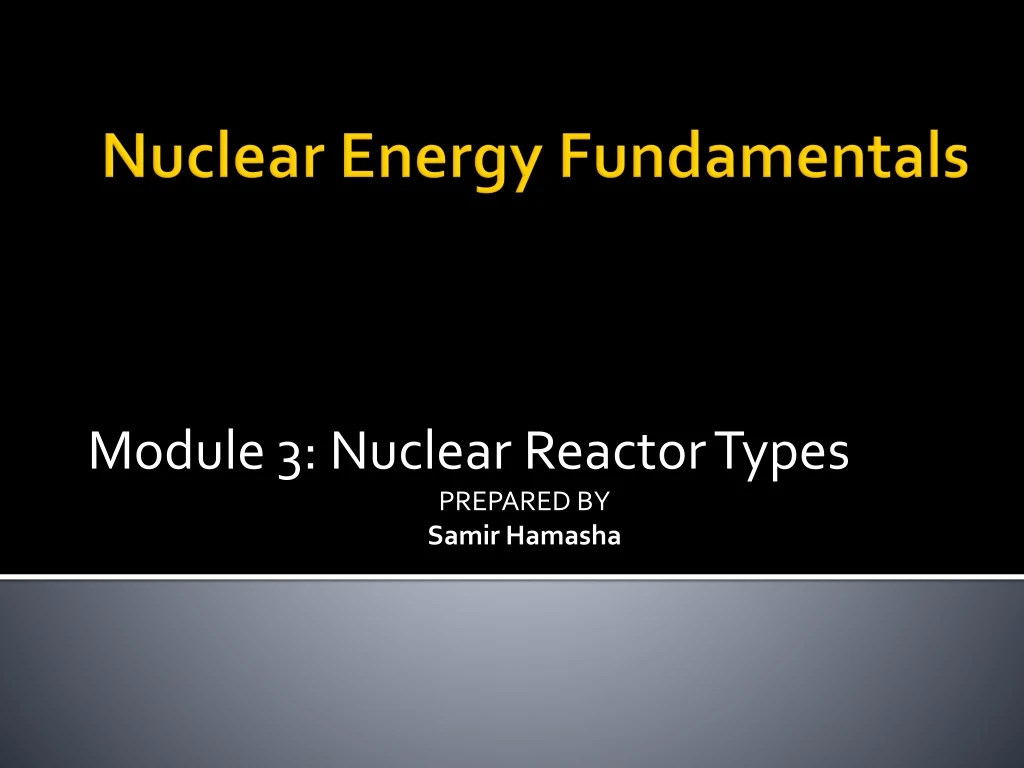 Nuclear Energy Fundamentals

Module 3: Nuclear Reactor Types

PREPARED BY

Samir Hamasha